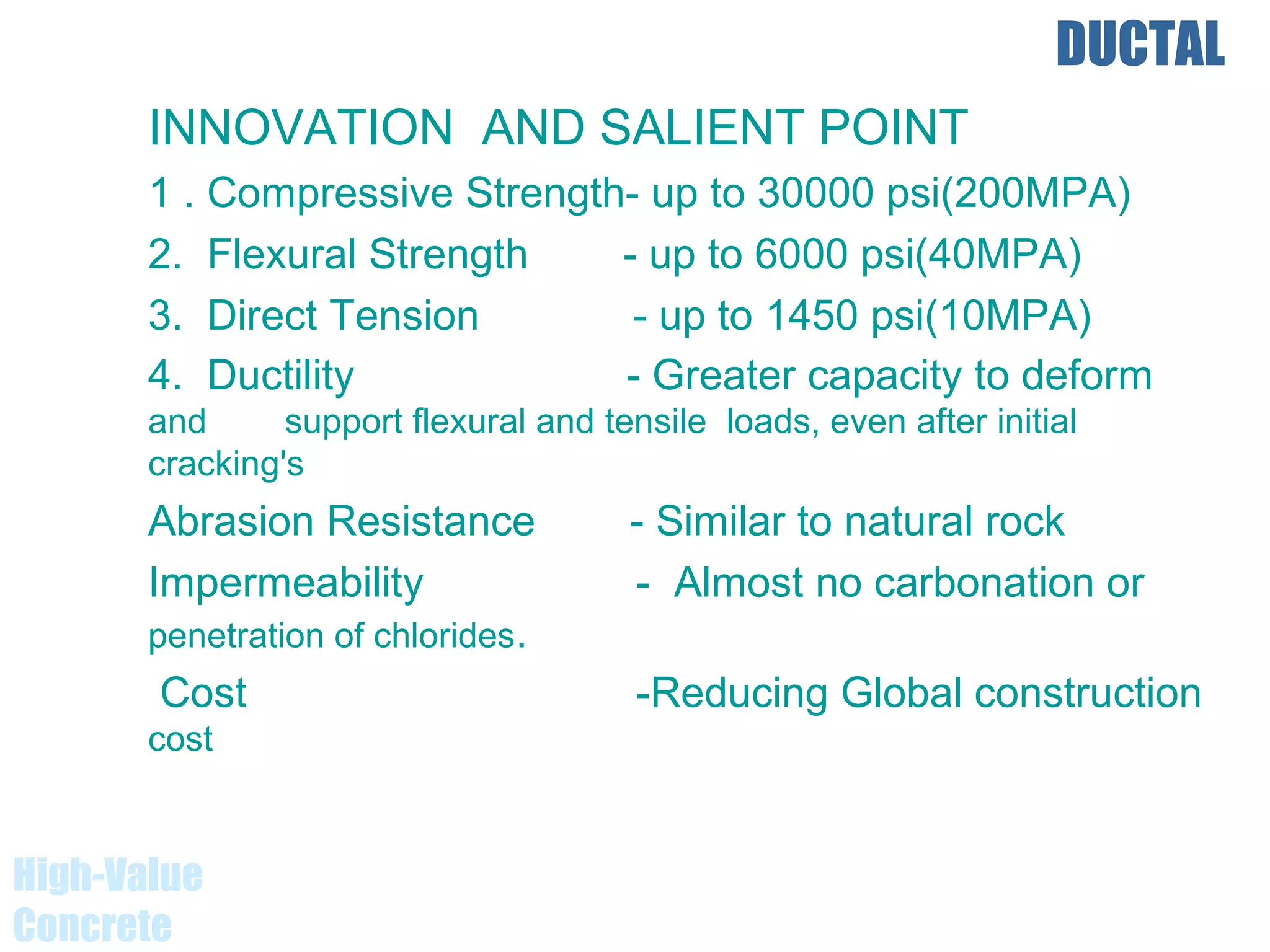 DUCTAL

INNOVATION AND SALIENT POINT

1 . Compressive Strength- up to 30000 psi(200MPA)

2. Flexural Strength - up to 6000 psi(40MPA)

3. Direct Tension - up to 1450 psi(10MPA)

4. Ductility - Greater capacity to deform and support flexural and tensile loads, even after initial cracking's

Abrasion Resistance - Similar to natural rock

Impermeability - Almost no carbonation or penetration of chlorides.

Cost -Reducing Global construction cost

High-Value Concrete